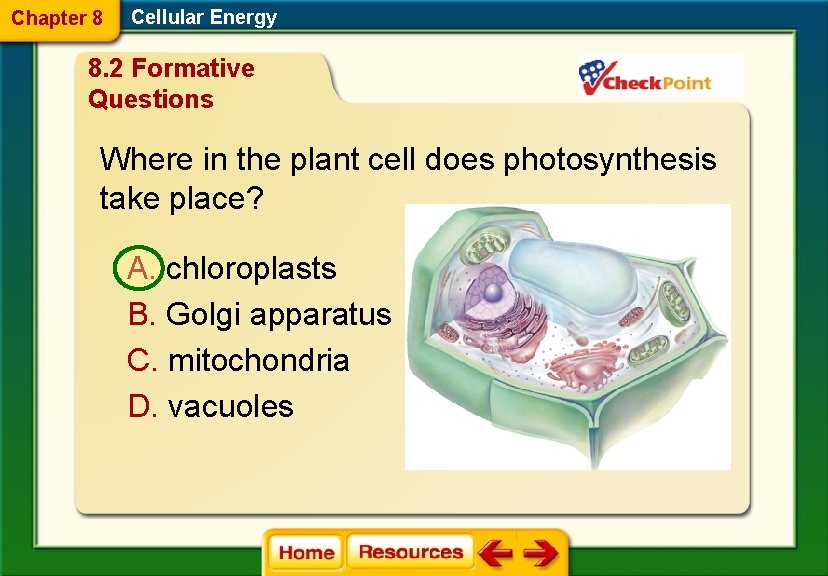 Chapter 8 Cellular Energy

8.2 Formative Questions

CheckPoint

Where in the plant cell does photosynthesis take place?

A. chloroplasts
B. Golgi apparatus
C. mitochondria
D. vacuoles

Home Resources